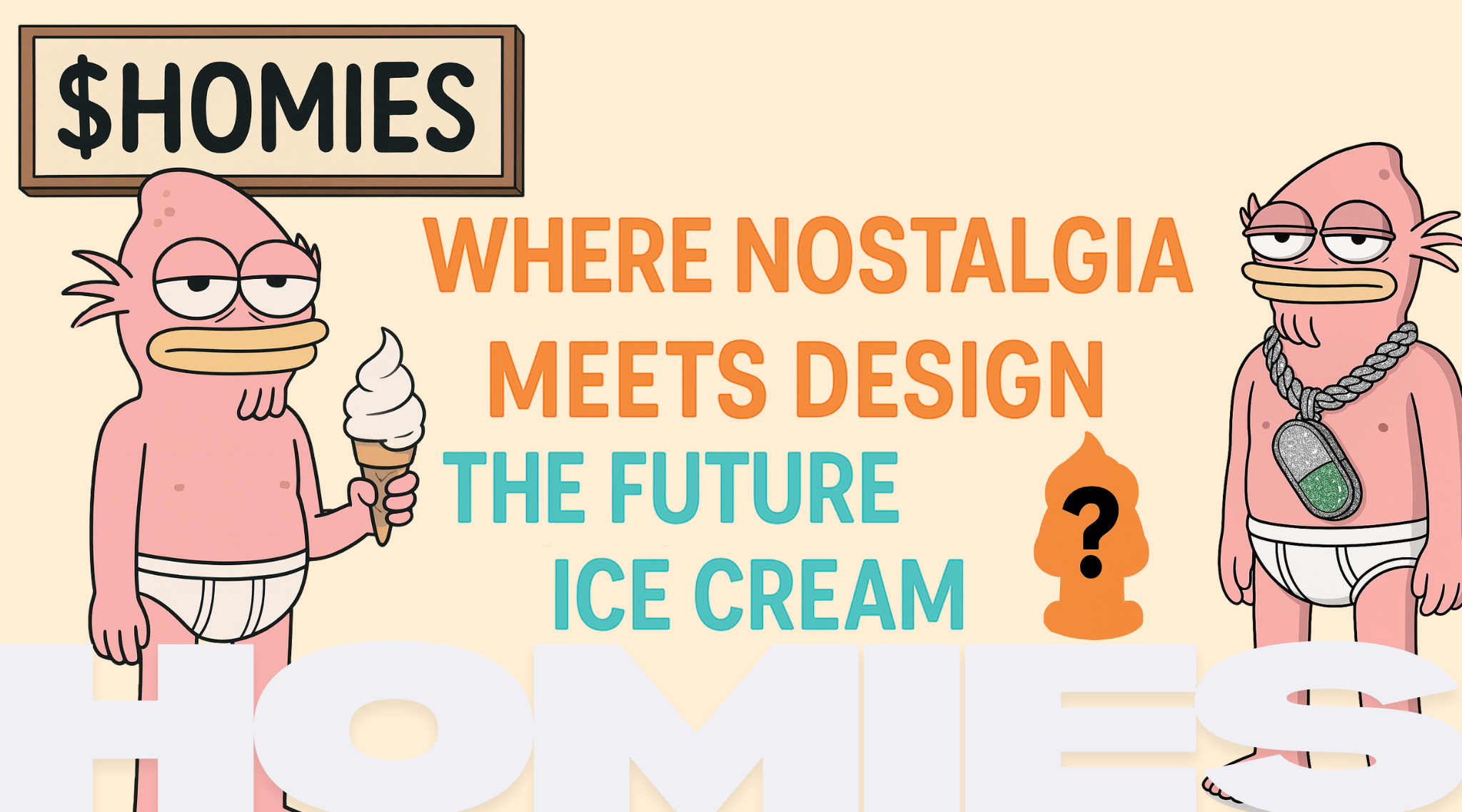 $HOMIES

WHERE NOSTALGIA MEETS DESIGN

THE FUTURE ICE CREAM

?

HOMIES